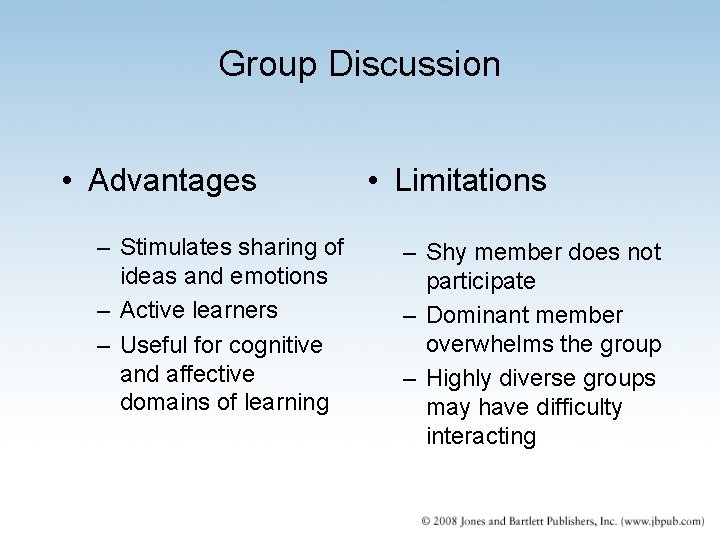 Group Discussion

• Advantages

– Stimulates sharing of ideas and emotions
– Active learners
– Useful for cognitive and affective domains of learning

• Limitations

– Shy member does not participate
– Dominant member overwhelms the group
– Highly diverse groups may have difficulty interacting

© 2008 Jones and Bartlett Publishers, Inc. (www.jbpub.com)